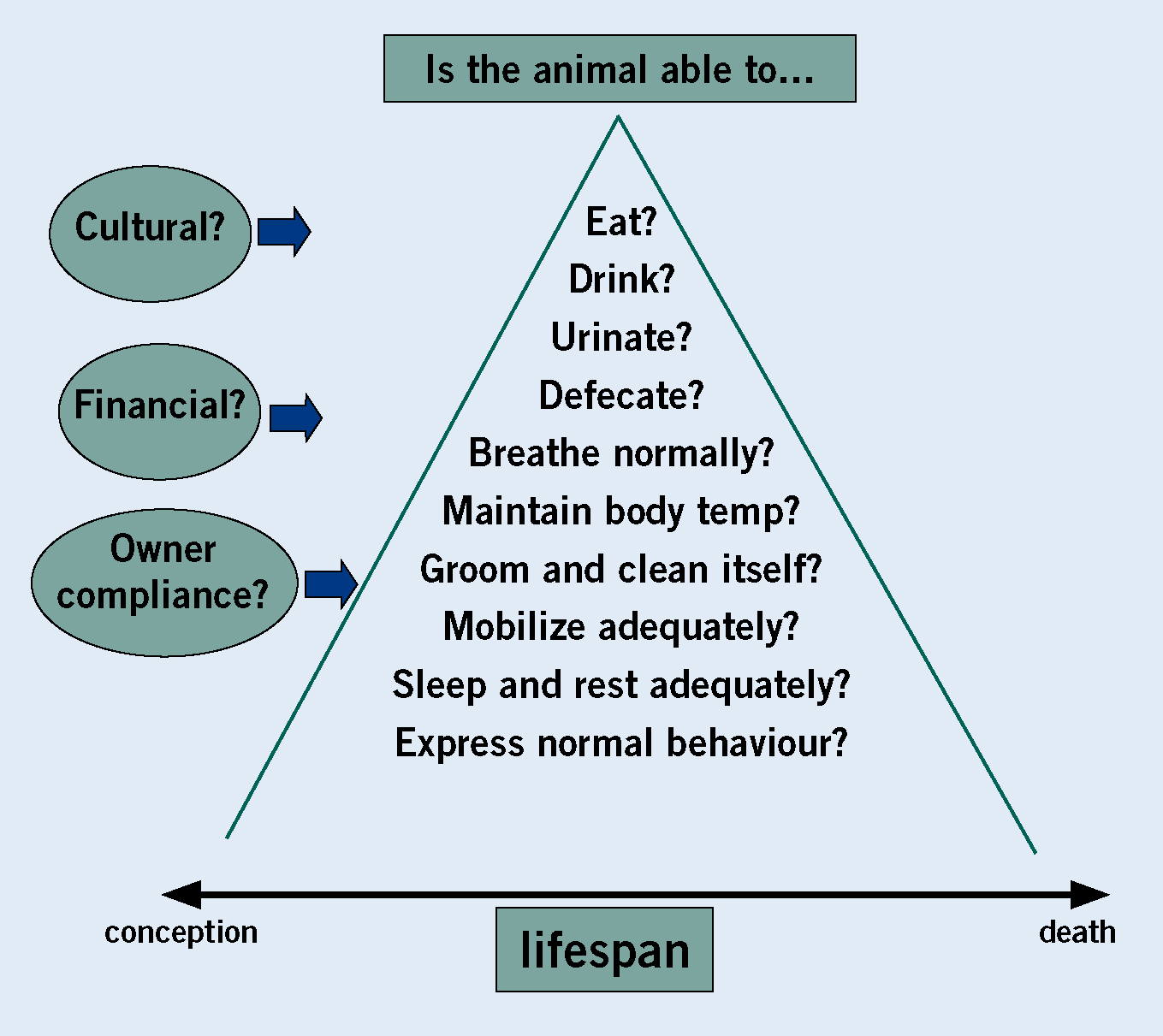 Is the animal able to...

Cultural?

Financial?

Owner compliance?

Eat?
Drink?
Urinate?
Defecate?
Breathe normally?
Maintain body temp?
Groom and clean itself?
Mobilize adequately?
Sleep and rest adequately?
Express normal behaviour?

conception

lifespan

death